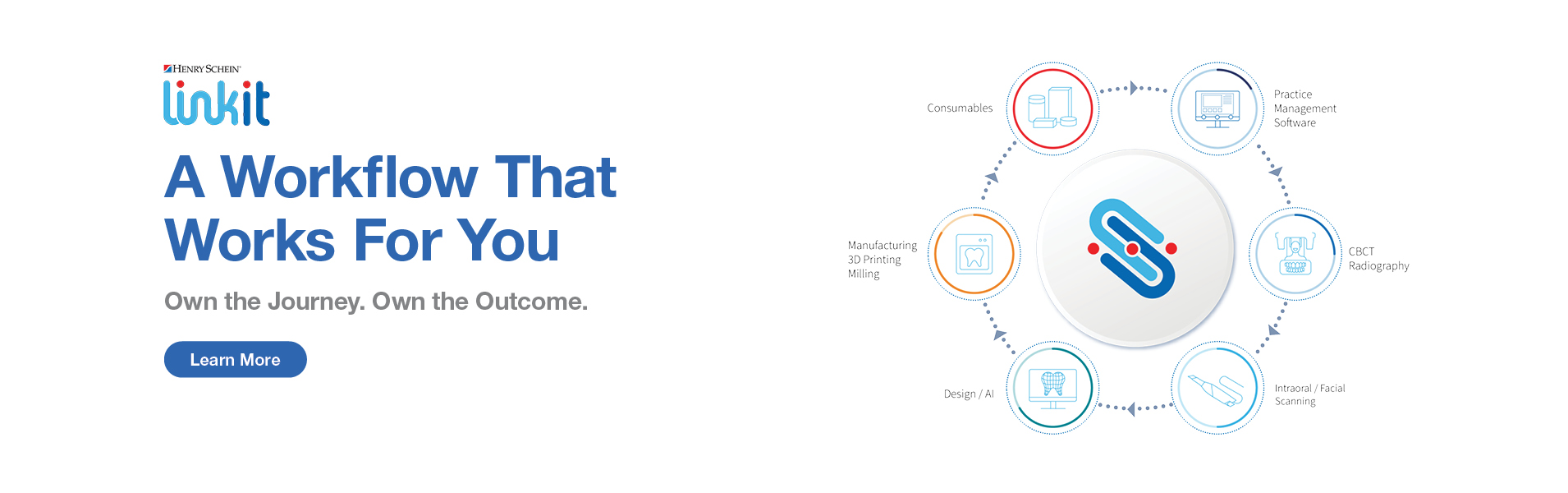 HENRY SCHEIN®
linkit
A Workflow That Works For You
Own the Journey. Own the Outcome.
Learn More

Consumables
Practice Management Software
CBCT Radiography
Intraoral / Facial Scanning
Design / AI
Manufacturing 3D Printing Milling